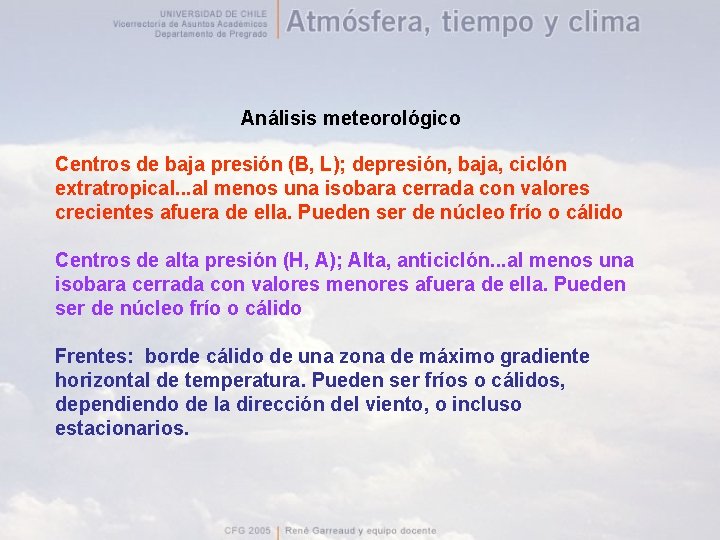 UNIVERSIDAD DE CHILE
Vicerrectoría de Asuntos Académicos
Departamento de Pregrado

Atmósfera, tiempo y clima

Análisis meteorológico

Centros de baja presión (B, L); depresión, baja, ciclón extratropical...al menos una isobara cerrada con valores crecientes afuera de ella. Pueden ser de núcleo frío o cálido

Centros de alta presión (H, A); Alta, anticiclón...al menos una isobara cerrada con valores menores afuera de ella. Pueden ser de núcleo frío o cálido

Frentes: borde cálido de una zona de máximo gradiente horizontal de temperatura. Pueden ser fríos o cálidos, dependiendo de la dirección del viento, o incluso estacionarios.

CFG 2005 | René Garreaud y equipo docente